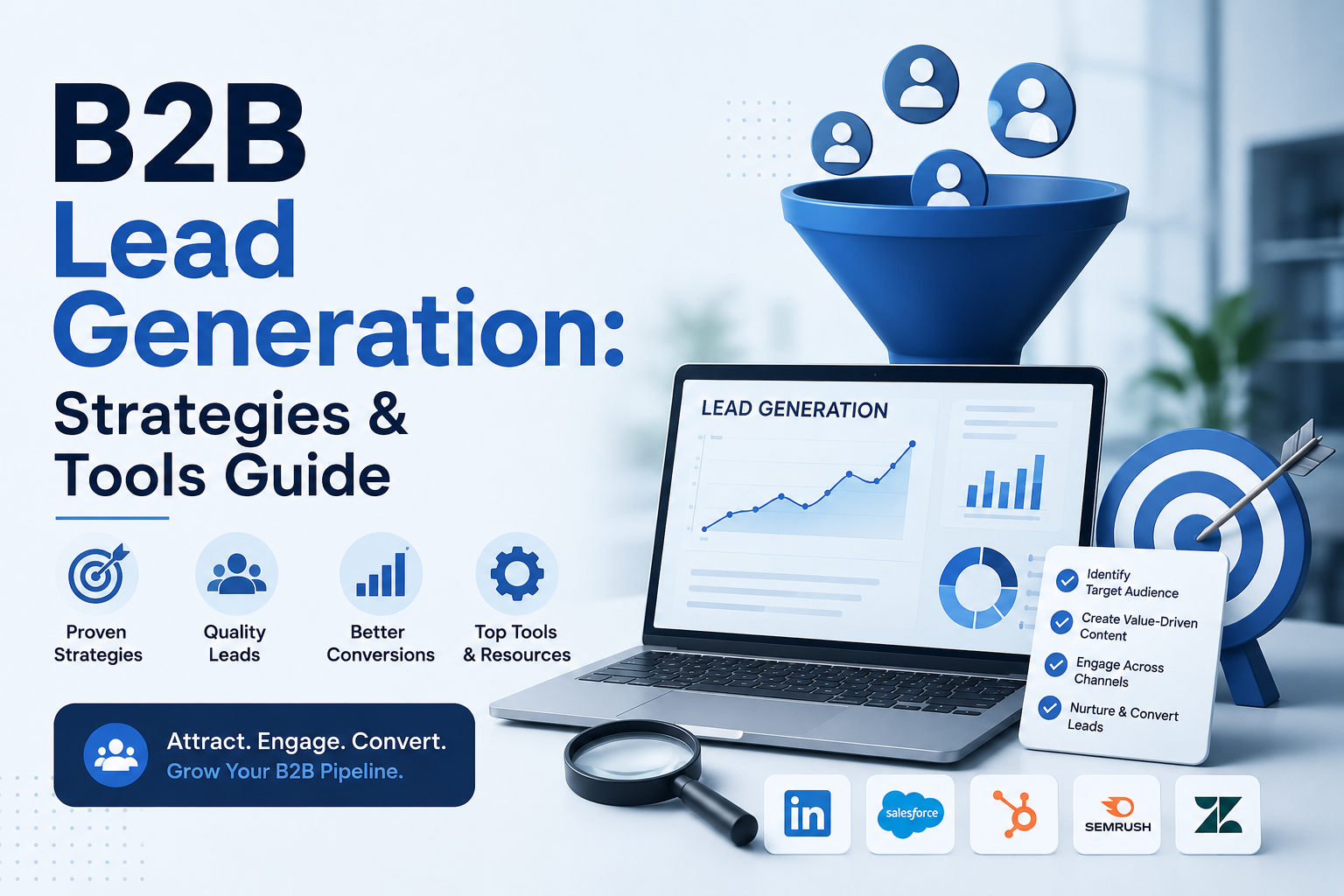 B2B
Lead
Generation:
Strategies &
Tools Guide

Proven Strategies

Quality Leads

Better Conversions

Top Tools & Resources

Attract. Engage. Convert.
Grow Your B2B Pipeline.

LEAD GENERATION

Identify Target Audience

Create Value-Driven Content

Engage Across Channels

Nurture & Convert Leads

in

salesforce

SEMRUSH